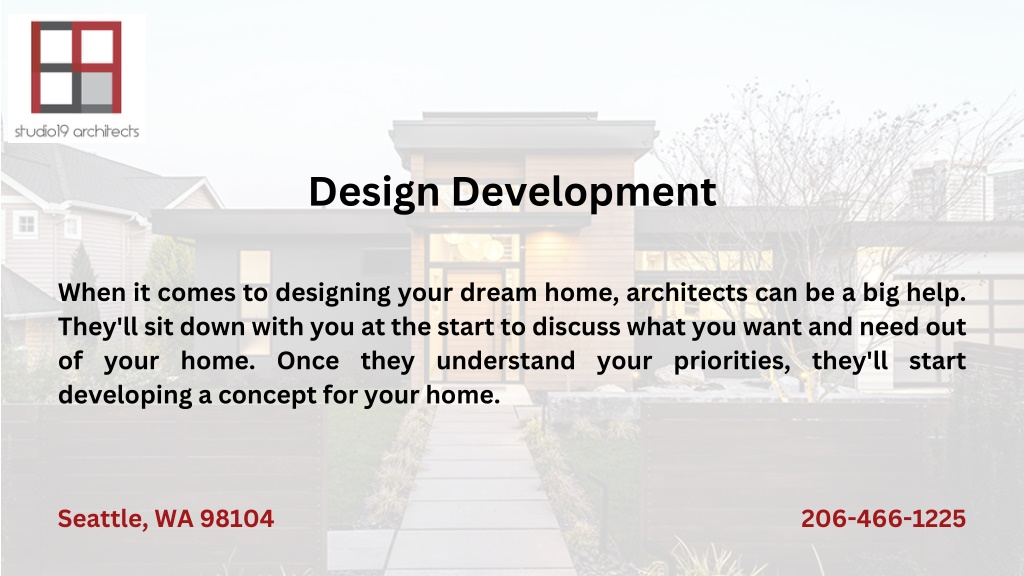 studio19 architects

Design Development

When it comes to designing your dream home, architects can be a big help. They'll sit down with you at the start to discuss what you want and need out of your home. Once they understand your priorities, they'll start developing a concept for your home.

Seattle, WA 98104

206-466-1225